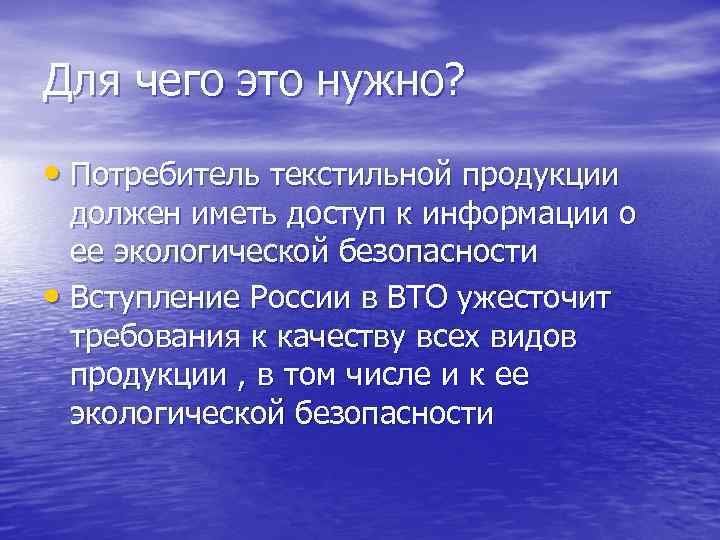 Для чего это нужно?

• Потребитель текстильной продукции должен иметь доступ к информации о ее экологической безопасности
• Вступление России в ВТО ужесточит требования к качеству всех видов продукции , в том числе и к ее экологической безопасности